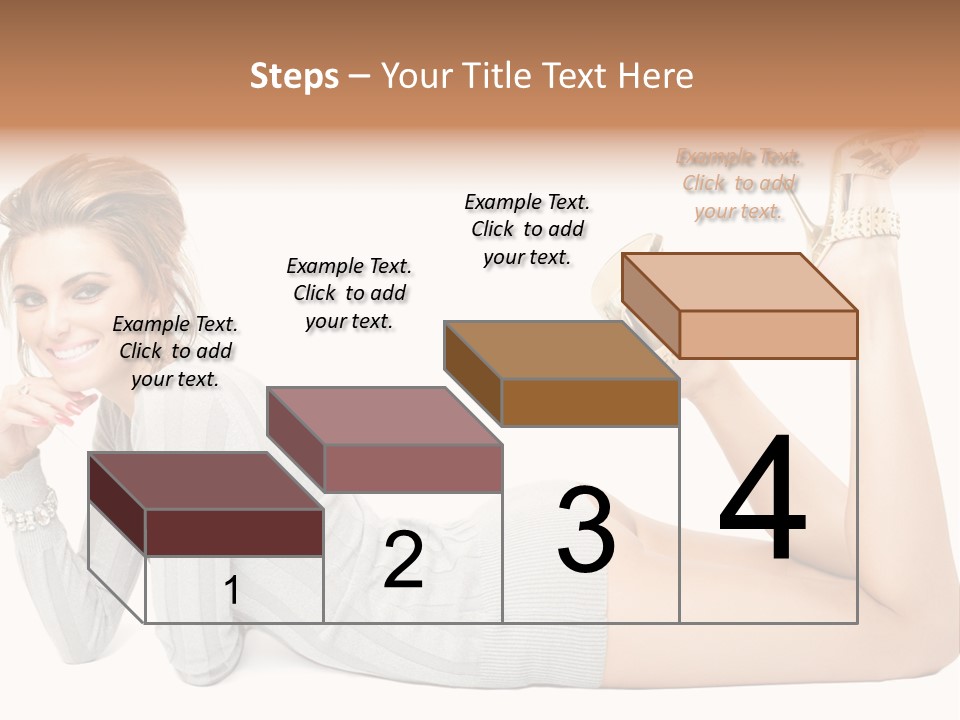 Steps – Your Title Text Here

Example Text. Click to add your text.

Example Text. Click to add your text.

Example Text. Click to add your text.

Example Text. Click to add your text.

1

2

3

4